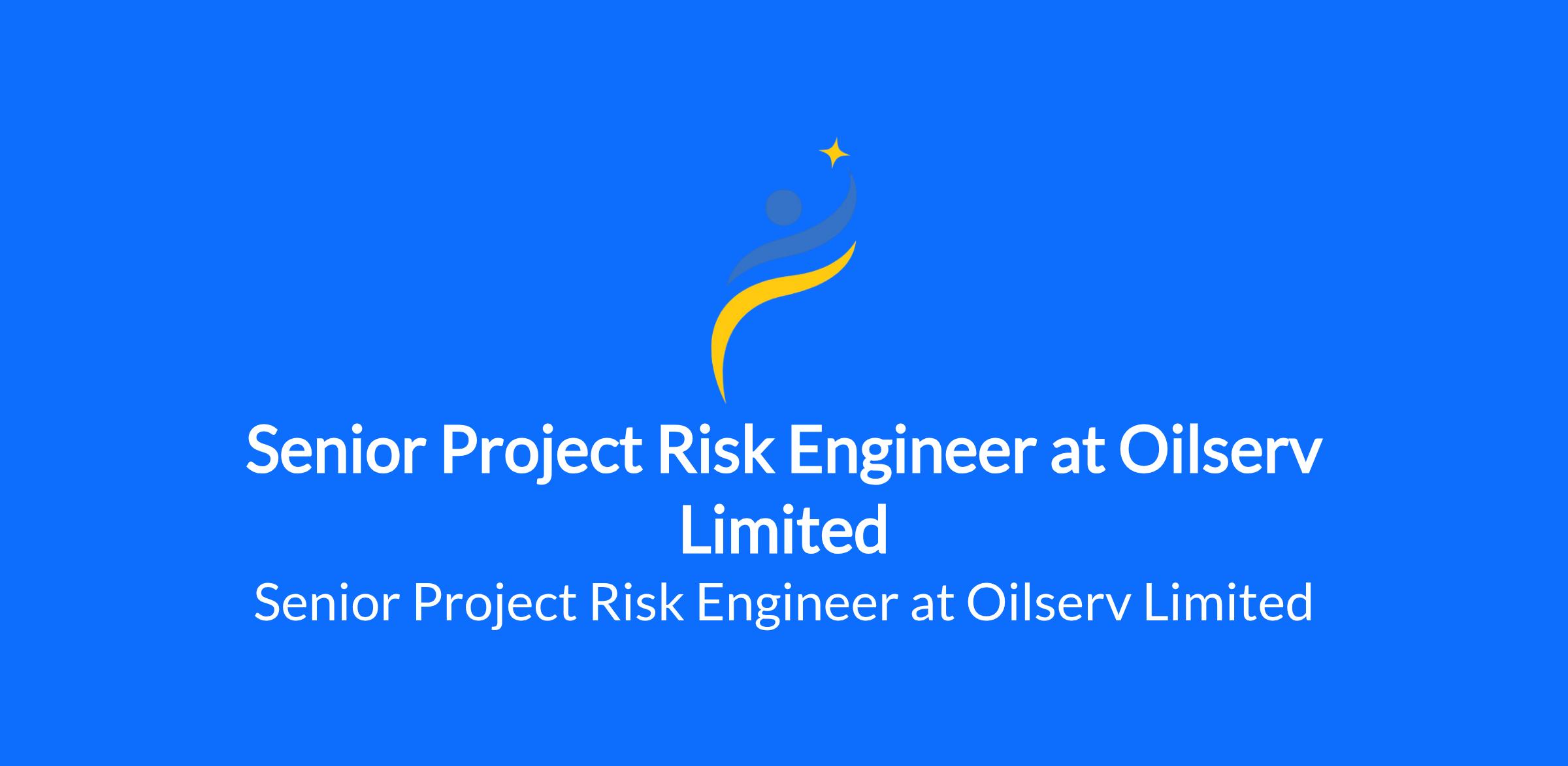 Senior Project Risk Engineer at Oilserv Limited

Senior Project Risk Engineer at Oilserv Limited